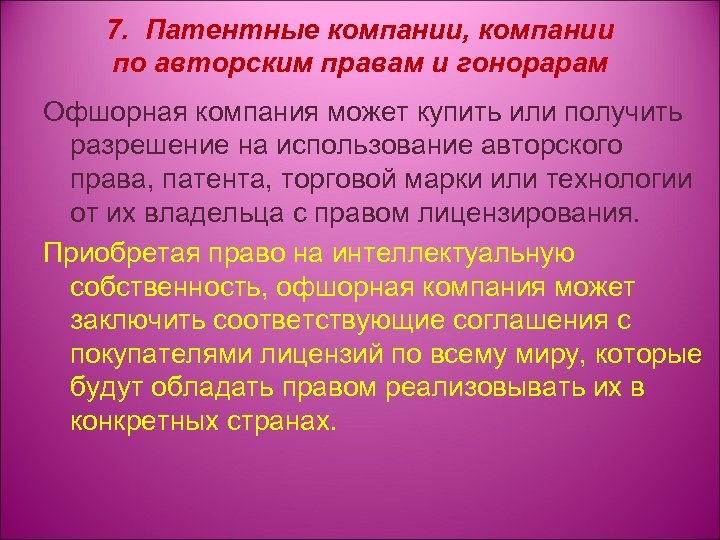 7. Патентные компании, компании по авторским правам и гонорарам

Офшорная компания может купить или получить разрешение на использование авторского права, патента, торговой марки или технологии от их владельца с правом лицензирования.

Приобретая право на интеллектуальную собственность, офшорная компания может заключить соответствующие соглашения с покупателями лицензий по всему миру, которые будут обладать правом реализовывать их в конкретных странах.